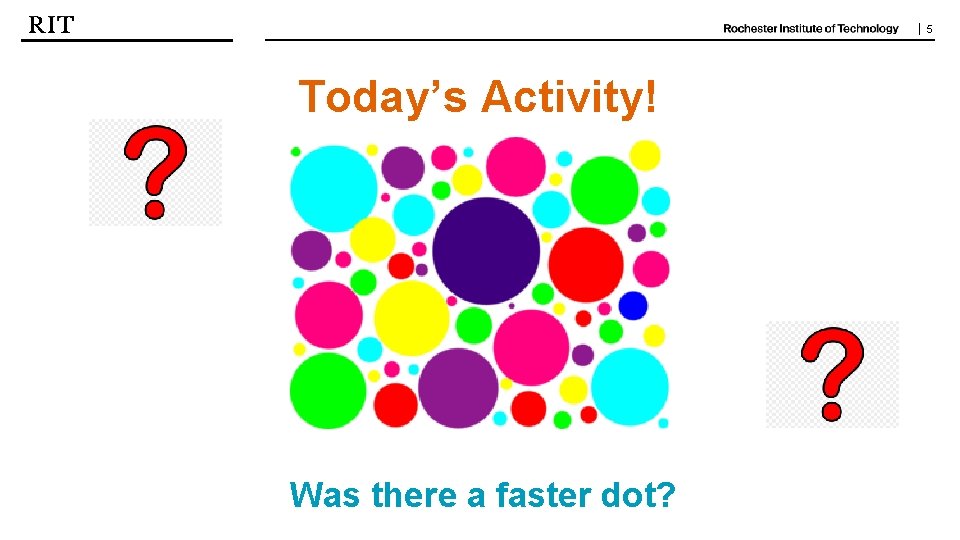 RIT

Rochester Institute of Technology | 5

Today's Activity!

?

?

Was there a faster dot?